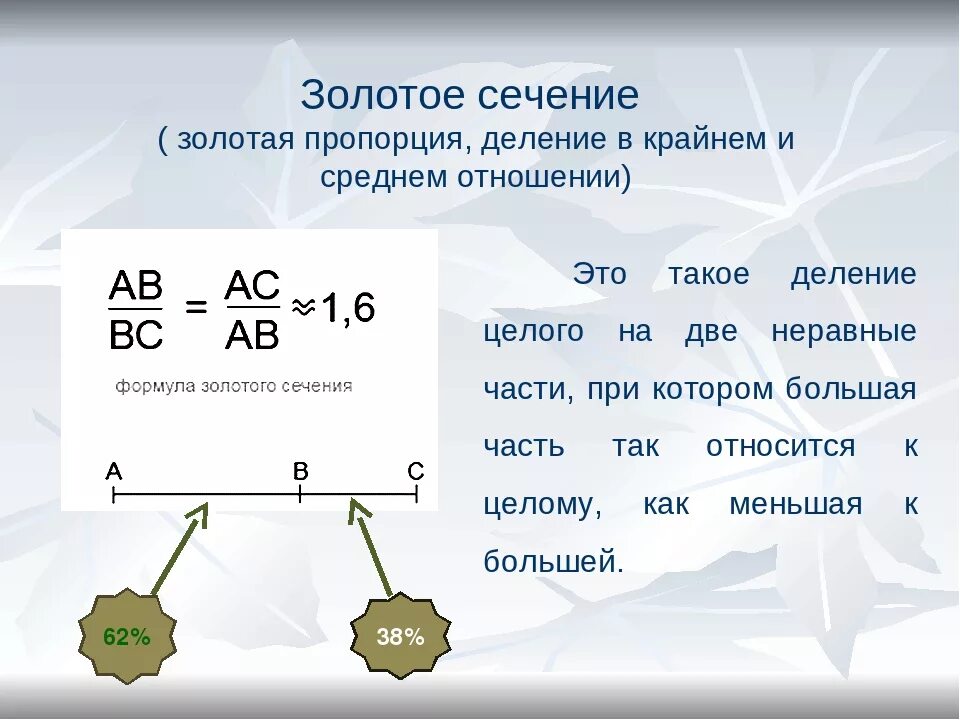 Золотое сечение
( золотая пропорция, деление в крайнем и среднем отношении)

$\frac{AB}{BC} = \frac{AC}{AB} \approx 1,6$

формула золотого сечения

A B C

62%

38%

Это такое деление целого на две неравные части, при котором большая часть так относится к целому, как меньшая к большей.